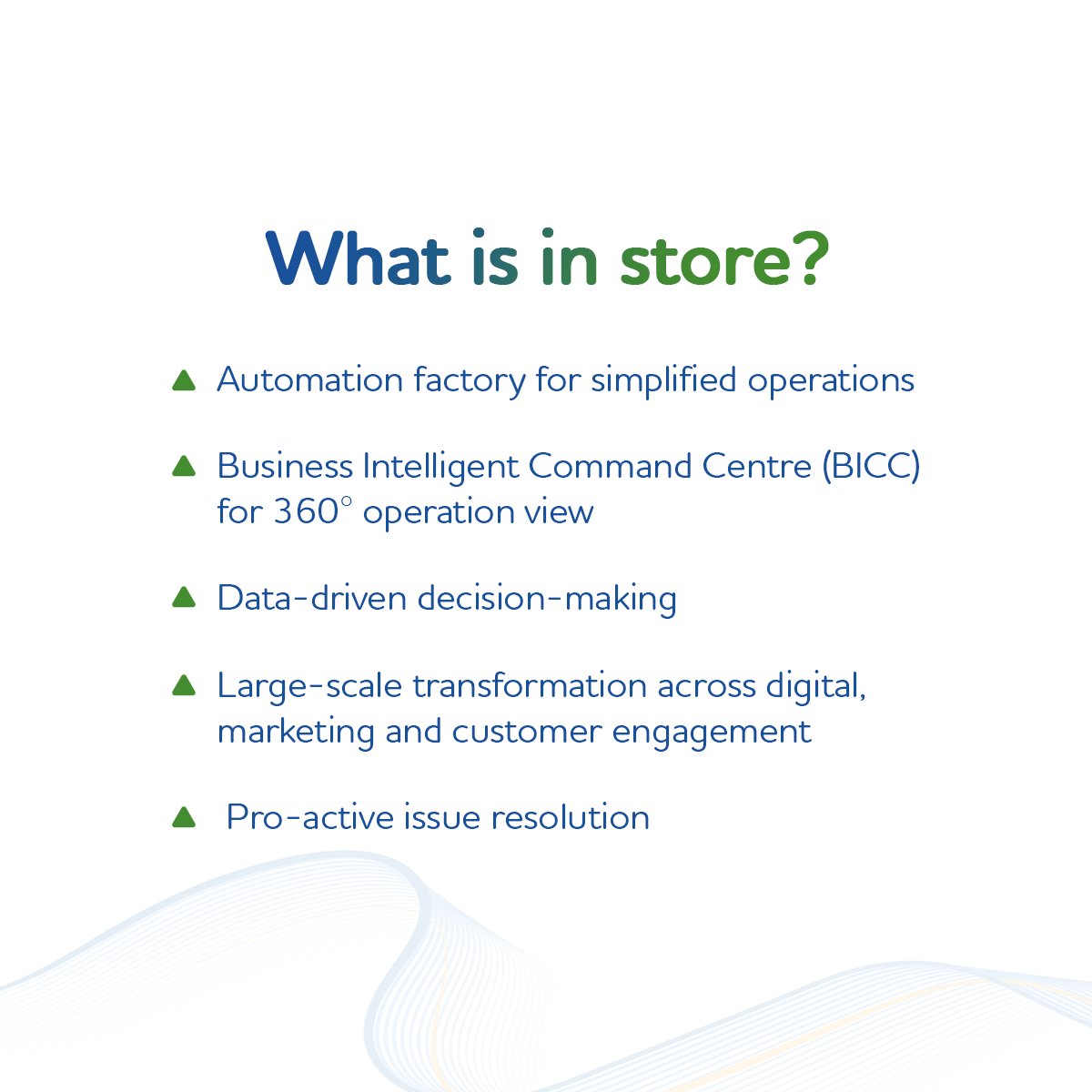 What is in store?

▲ Automation factory for simplified operations

▲ Business Intelligent Command Centre (BICC) for 360° operation view

▲ Data-driven decision-making

▲ Large-scale transformation across digital, marketing and customer engagement

▲ Pro-active issue resolution